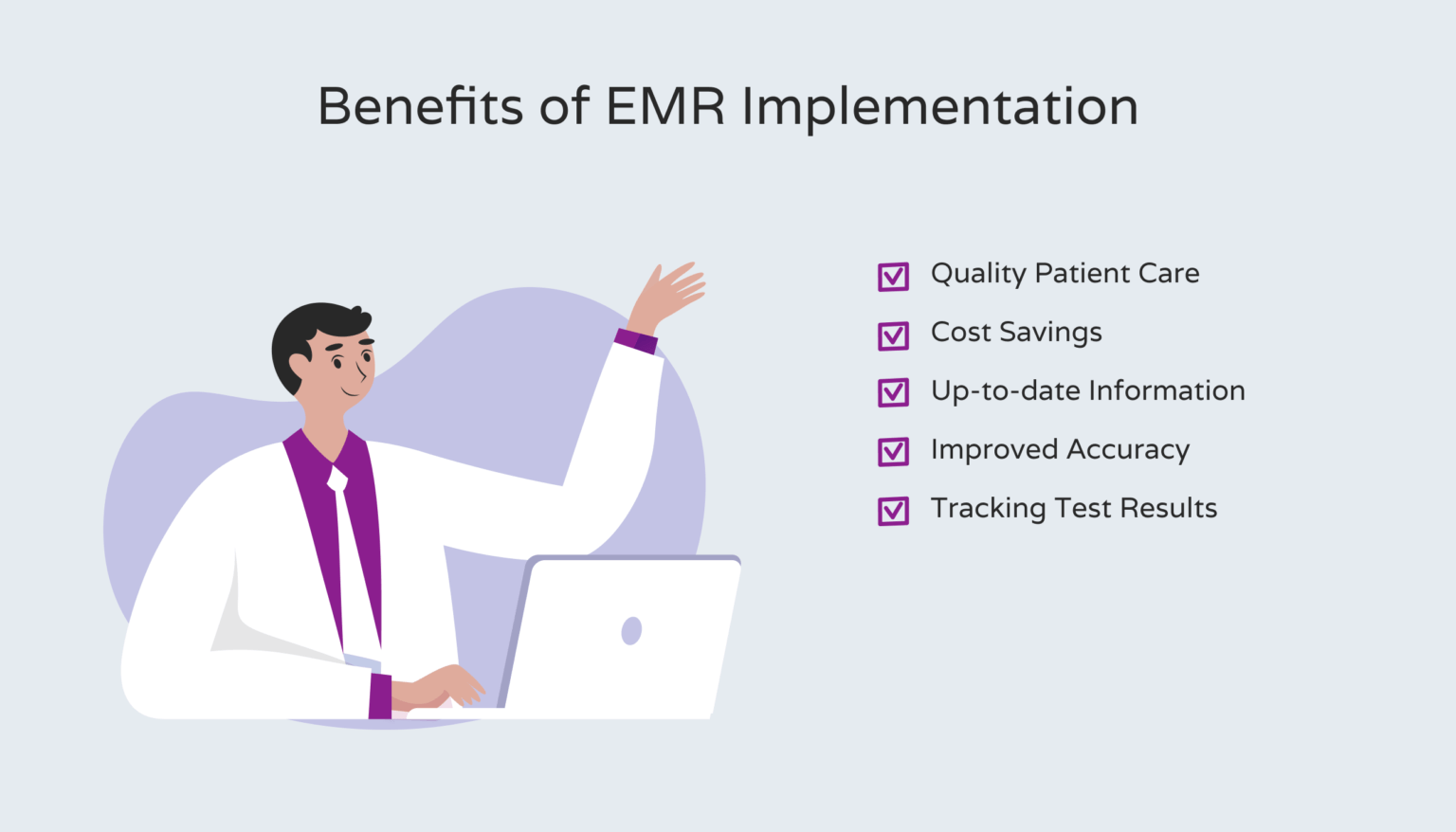 Benefits of EMR Implementation

Quality Patient Care

Cost Savings

Up-to-date Information

Improved Accuracy

Tracking Test Results